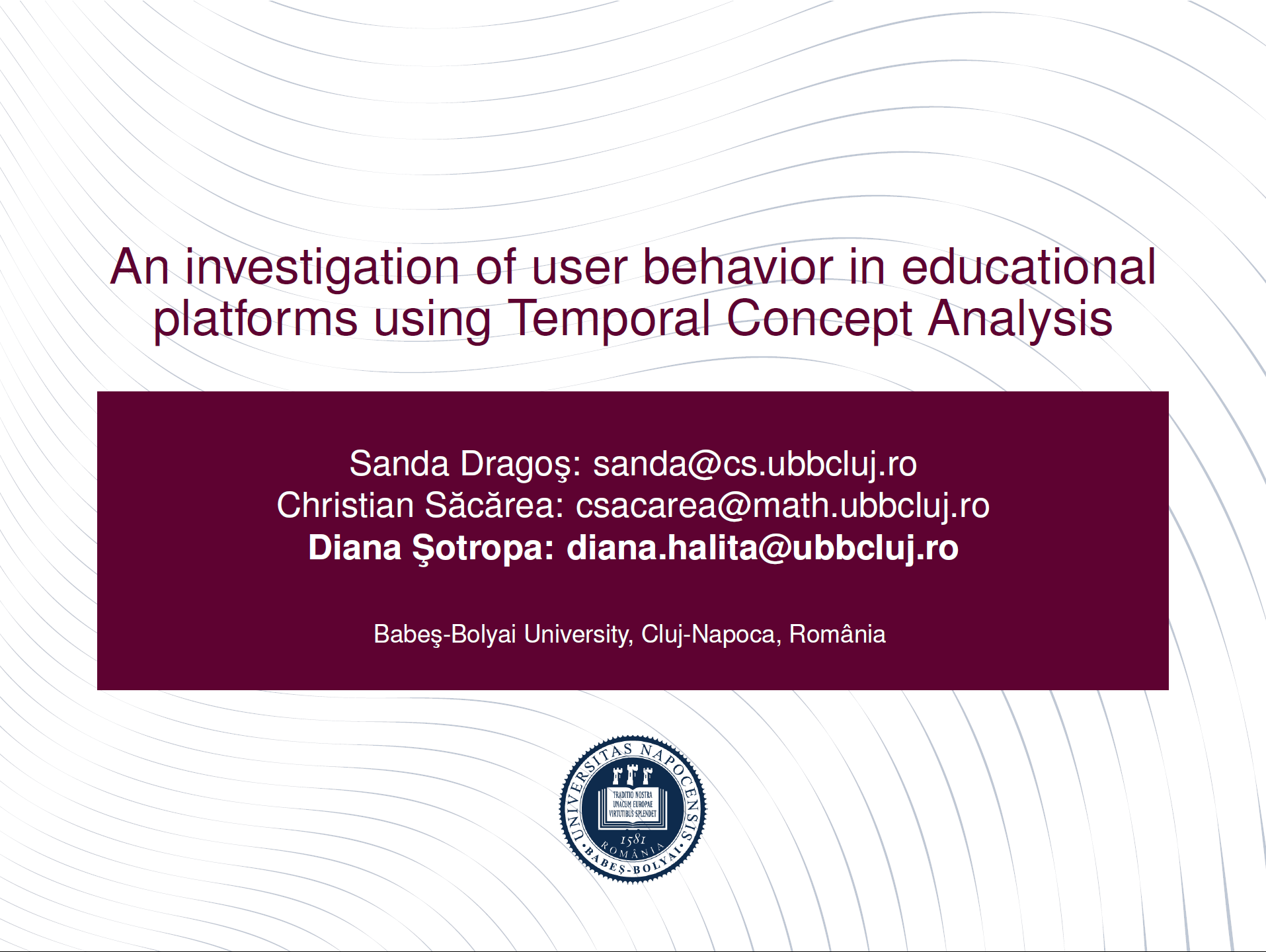 An investigation of user behavior in educational platforms using Temporal Concept Analysis

Sanda Dragoş: sanda@cs.ubbcluj.ro
Christian Săcărea: csacarea@math.ubbcluj.ro
Diana Şotropa: diana.halita@ubbcluj.ro

Babeş-Bolyai University, Cluj-Napoca, România

UNIVERSITAS NAPOCENSIS
TRADITIO NOSTRA UNACUM EUROPAE VIRTUTIBUS SPLENDET
1581
ROMÂNIA
BABEŞ-BOLYAI